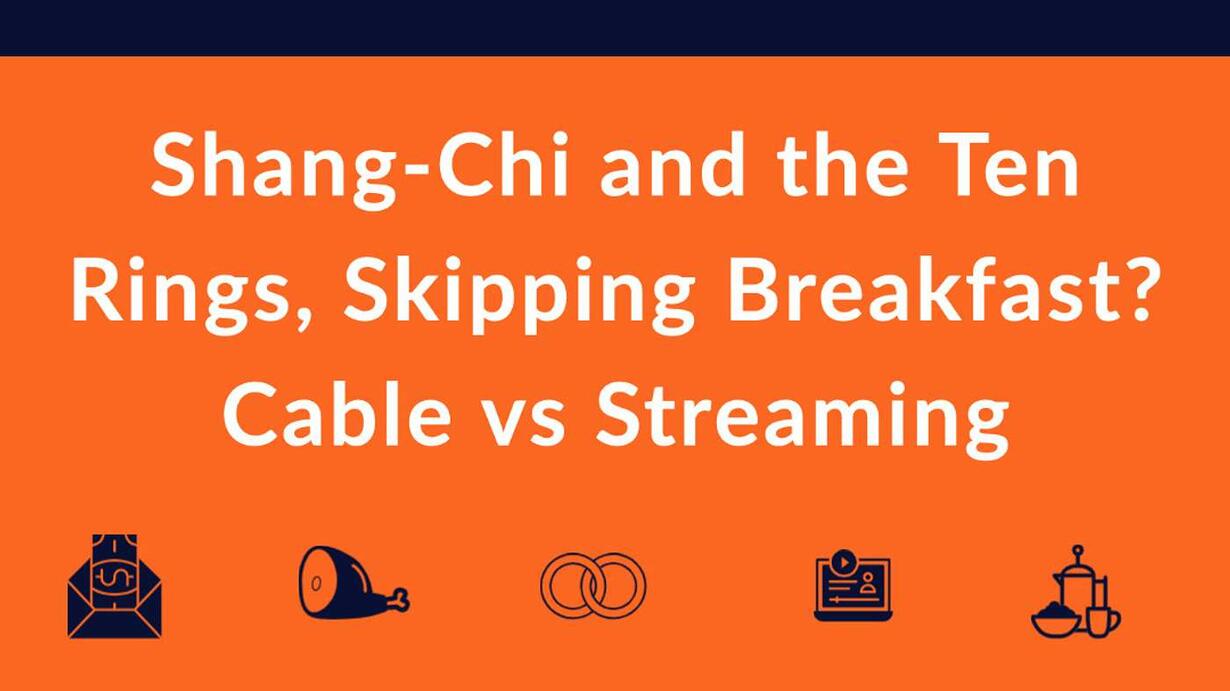 Shang-Chi and the Ten Rings, Skipping Breakfast? Cable vs Streaming